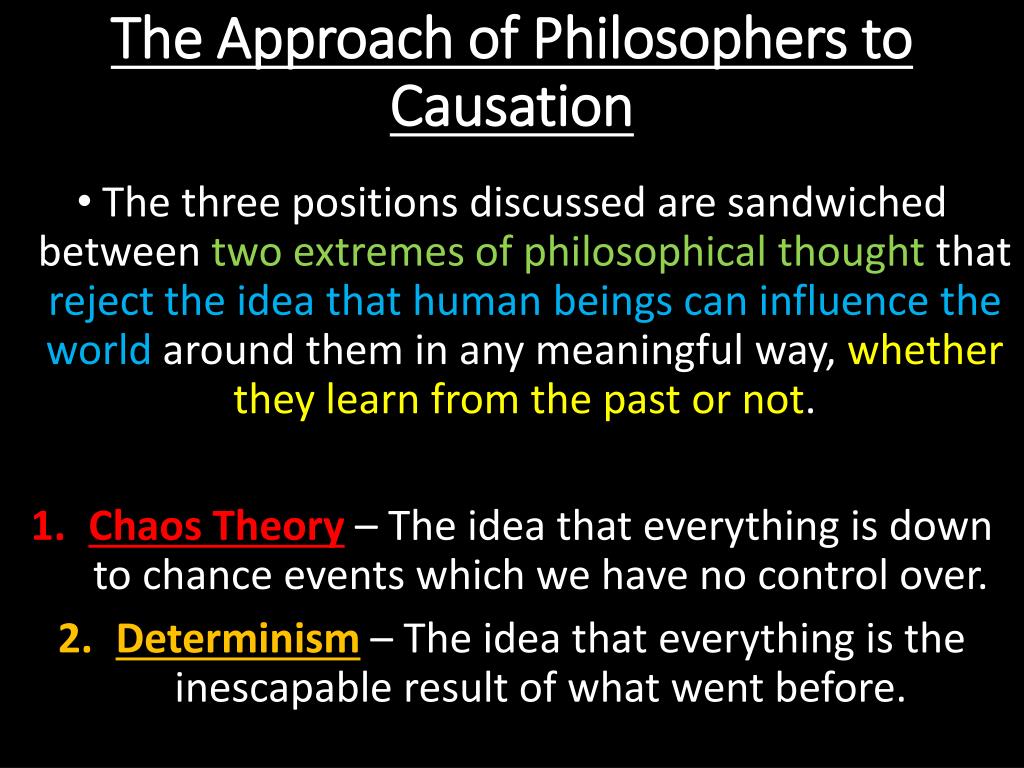 The Approach of Philosophers to Causation

• The three positions discussed are sandwiched between two extremes of philosophical thought that reject the idea that human beings can influence the world around them in any meaningful way, whether they learn from the past or not.

1. Chaos Theory – The idea that everything is down to chance events which we have no control over.
2. Determinism – The idea that everything is the inescapable result of what went before.